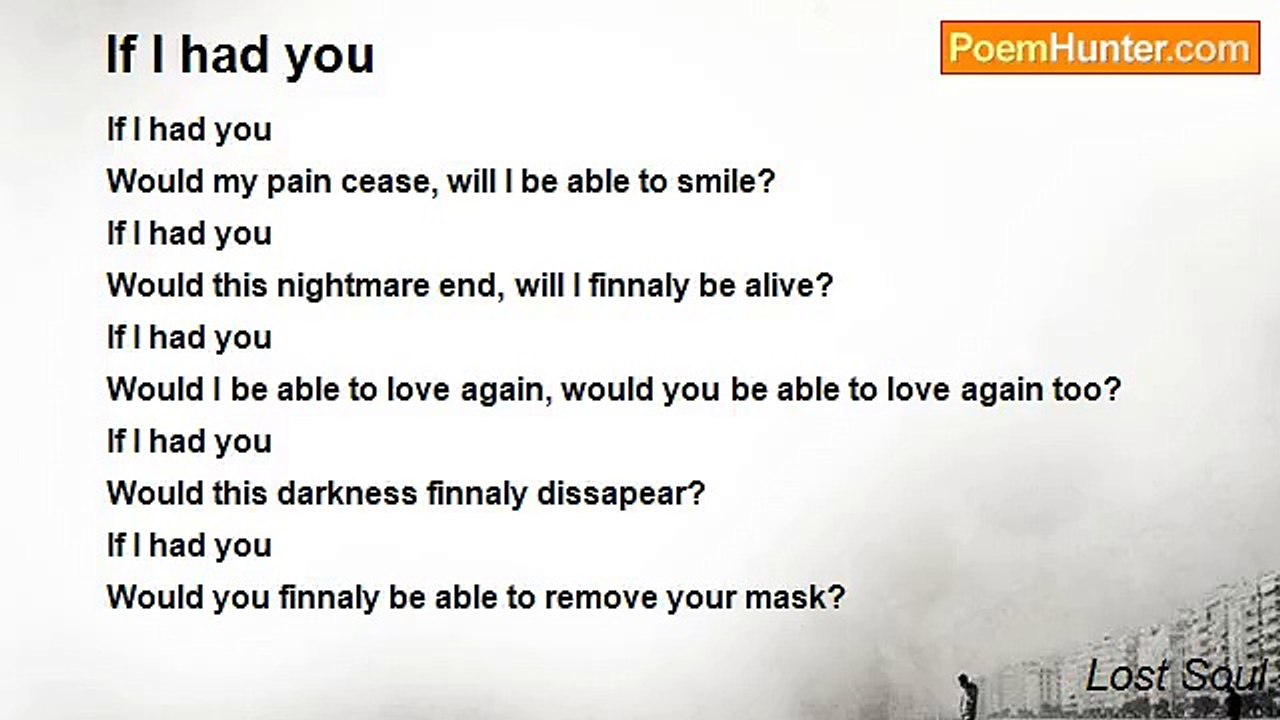 If I had you

PoemHunter.com

If I had you
Would my pain cease, will I be able to smile?
If I had you
Would this nightmare end, will I finnaly be alive?
If I had you
Would I be able to love again, would you be able to love again too?
If I had you
Would this darkness finnaly dissapear?
If I had you
Would you finnaly be able to remove your mask?

Lost Soul